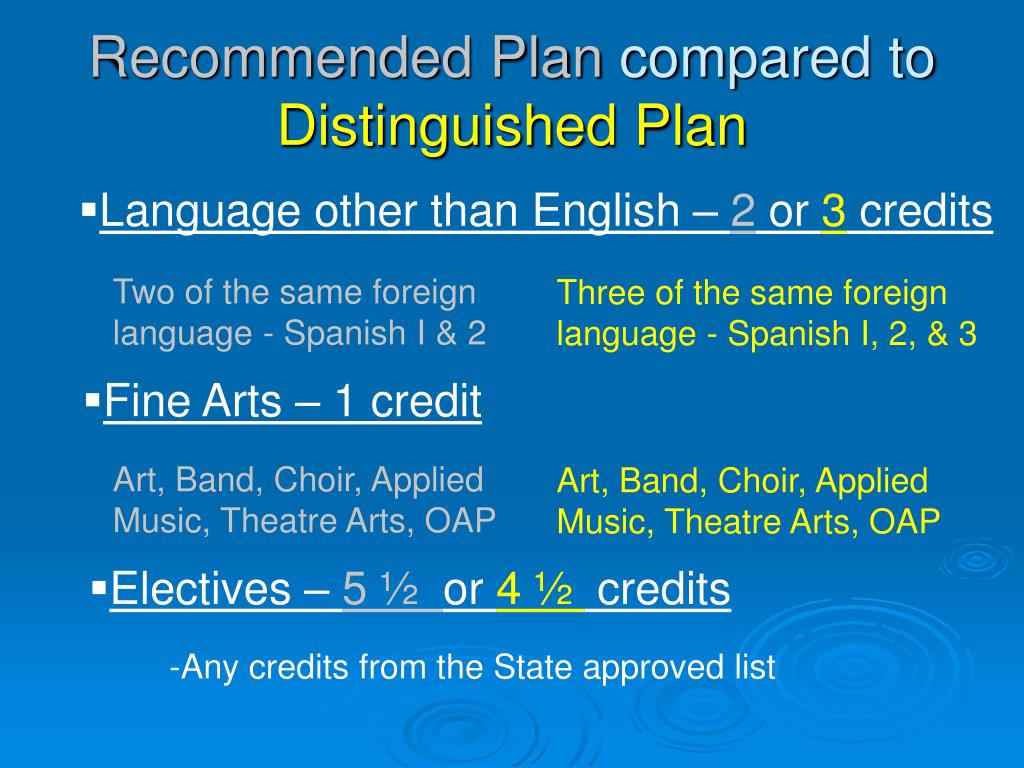 Recommended Plan compared to Distinguished Plan

▪Language other than English – 2 or 3 credits

Two of the same foreign language - Spanish I & 2

Three of the same foreign language - Spanish I, 2, & 3

▪Fine Arts – 1 credit

Art, Band, Choir, Applied Music, Theatre Arts, OAP

Art, Band, Choir, Applied Music, Theatre Arts, OAP

▪Electives – 5 ½ or 4 ½ credits

-Any credits from the State approved list